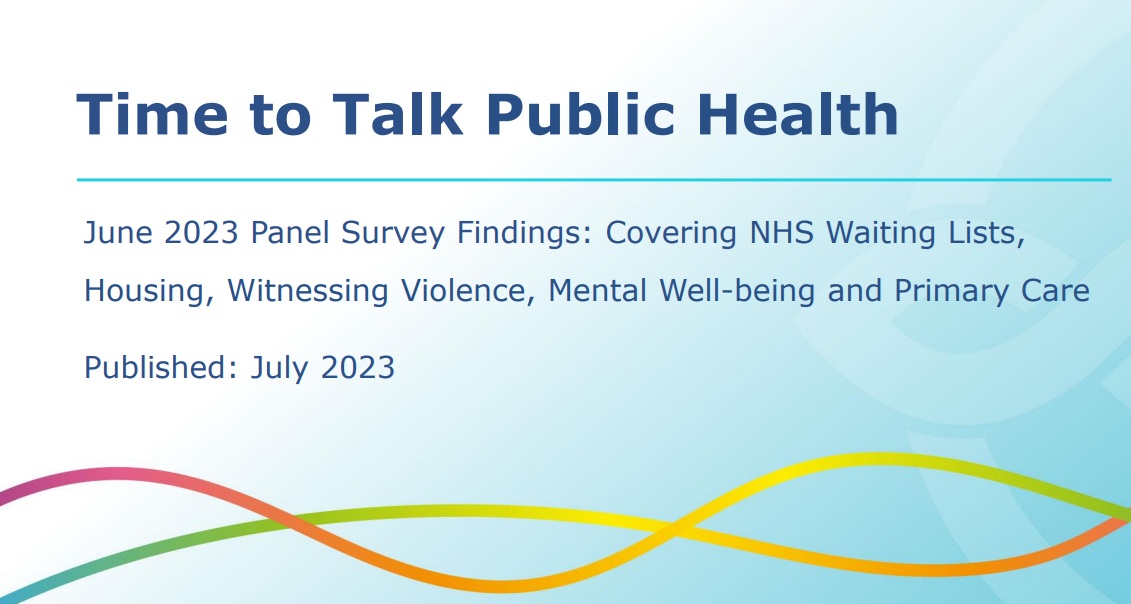 Time to Talk Public Health

June 2023 Panel Survey Findings: Covering NHS Waiting Lists, Housing, Witnessing Violence, Mental Well-being and Primary Care

Published: July 2023